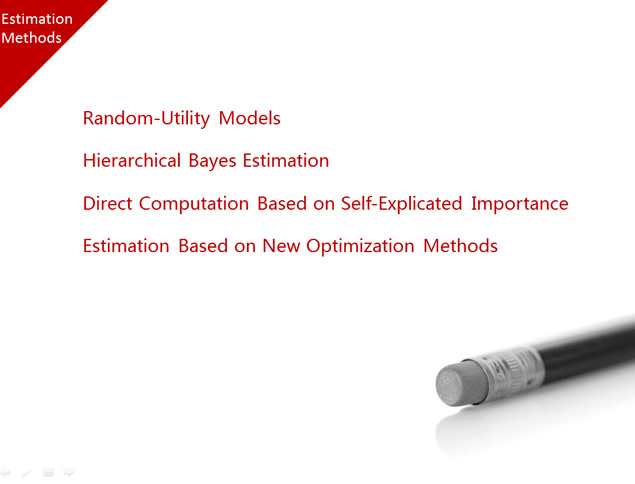 Estimation Methods

Random-Utility Models

Hierarchical Bayes Estimation

Direct Computation Based on Self-Explicated Importance

Estimation Based on New Optimization Methods